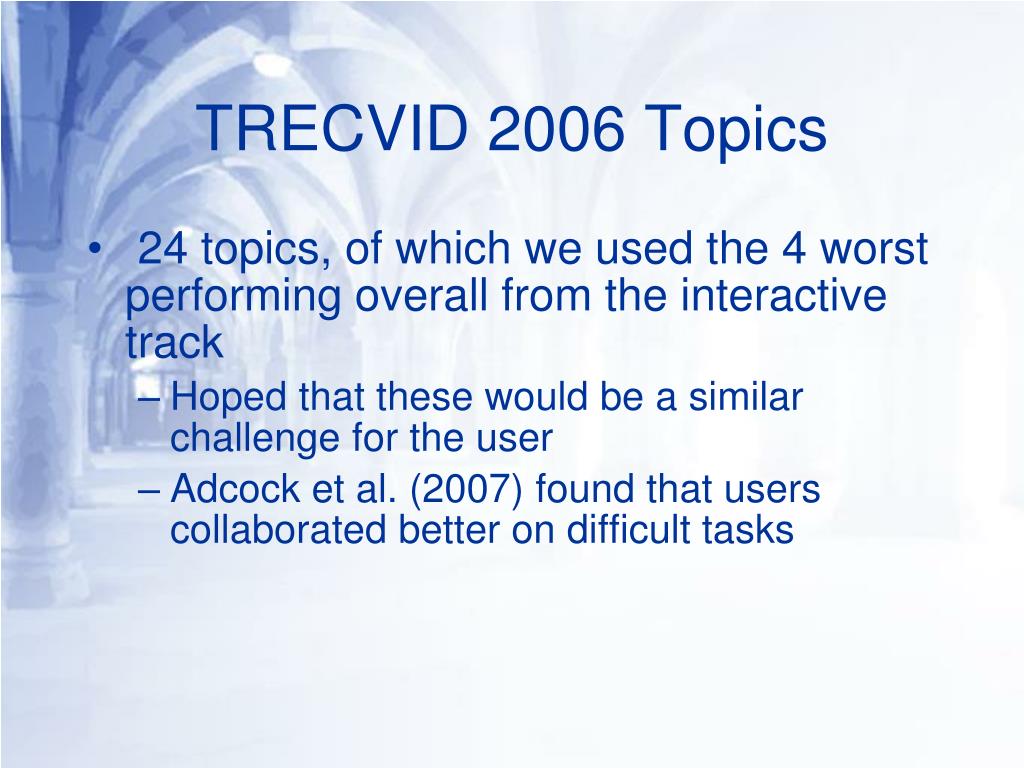 TRECVID 2006 Topics

• 24 topics, of which we used the 4 worst performing overall from the interactive track
– Hoped that these would be a similar challenge for the user
– Adcock et al. (2007) found that users collaborated better on difficult tasks